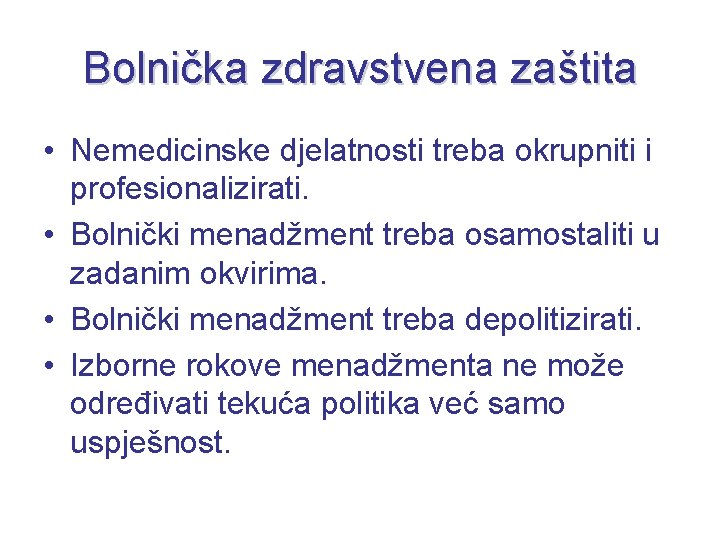 Bolnička zdravstvena zaštita

• Nemedicinske djelatnosti treba okrupniti i profesionalizirati.
• Bolnički menadžment treba osamostaliti u zadanim okvirima.
• Bolnički menadžment treba depolitizirati.
• Izborne rokove menadžmenta ne može određivati tekuća politika već samo uspješnost.